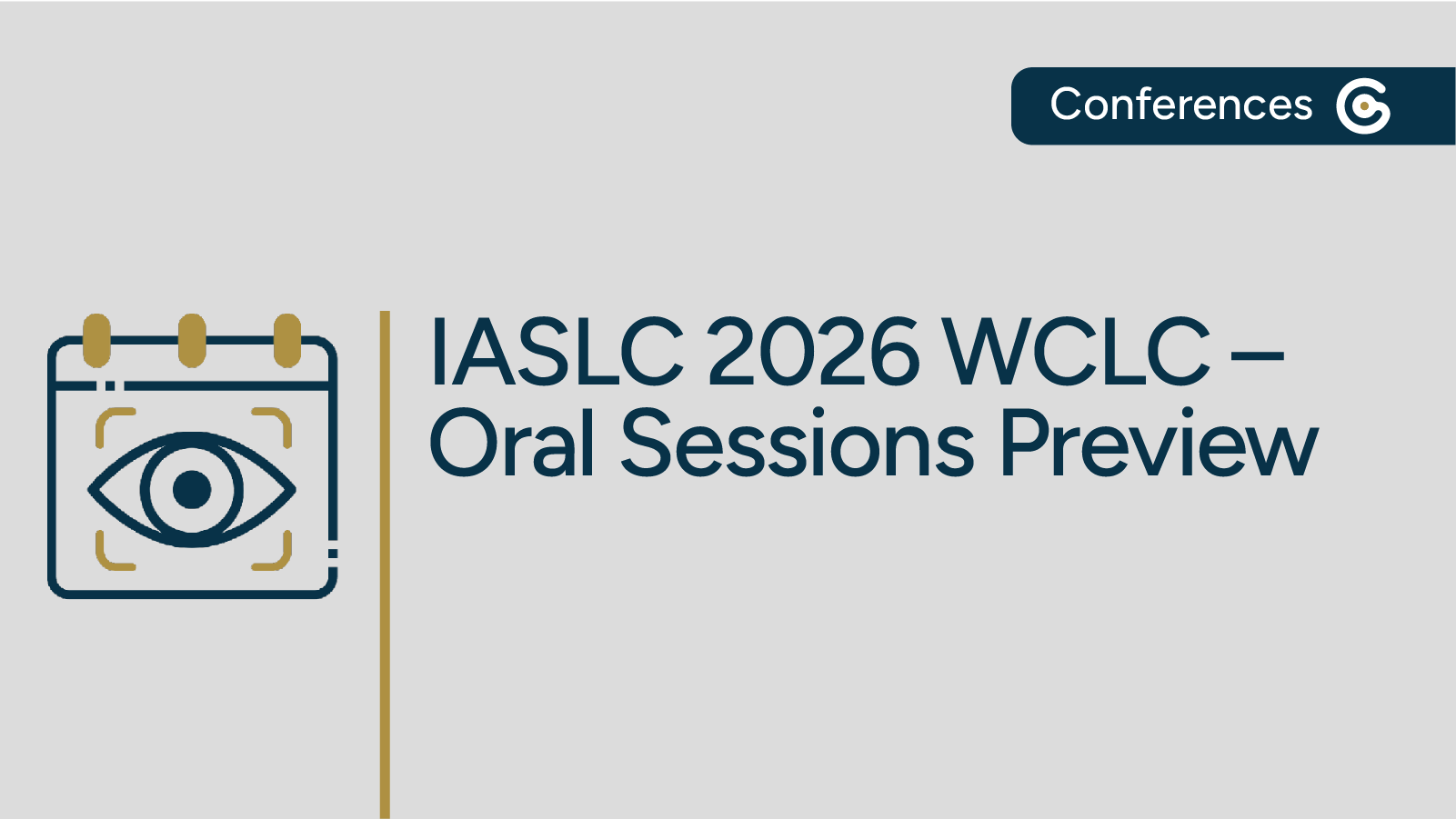 Conferences

IASLC 2026 WCLC – Oral Sessions Preview